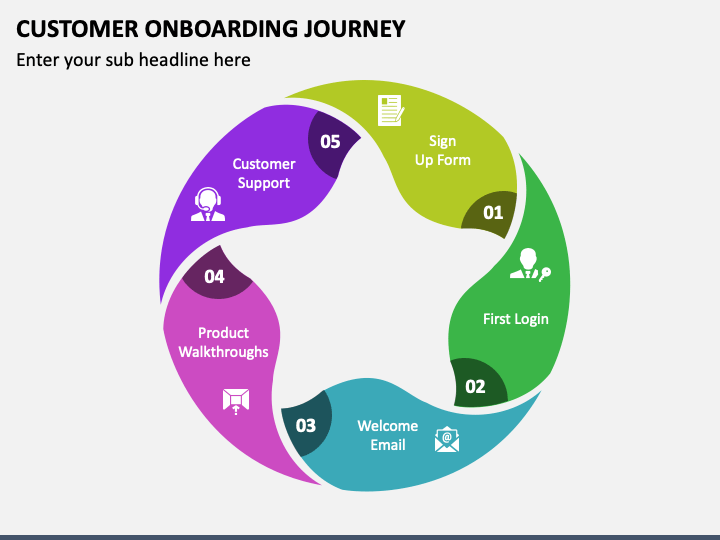 CUSTOMER ONBOARDING JOURNEY

Enter your sub headline here

Sign Up Form

01

First Login

02

Welcome Email

03

Product Walkthroughs

04

Customer Support

05